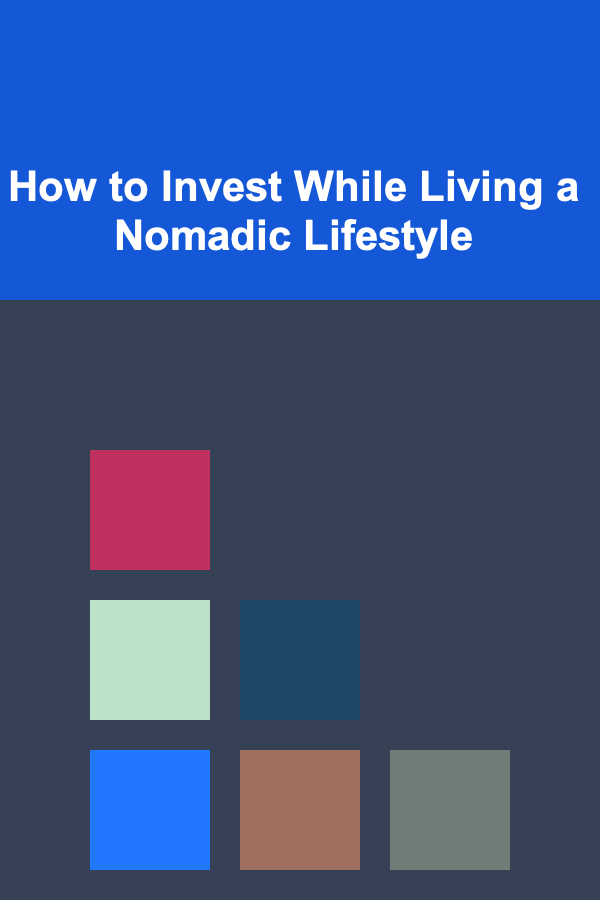 How to Invest While Living a Nomadic Lifestyle